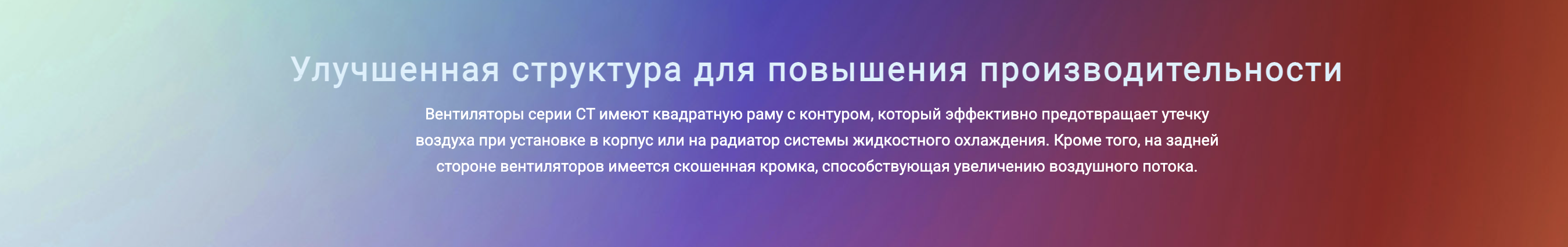 Улучшенная структура для повышения производительности

Вентиляторы серии CT имеют квадратную раму с контуром, который эффективно предотвращает утечку воздуха при установке в корпус или на радиатор системы жидкостного охлаждения. Кроме того, на задней стороне вентиляторов имеется скошенная кромка, способствующая увеличению воздушного потока.